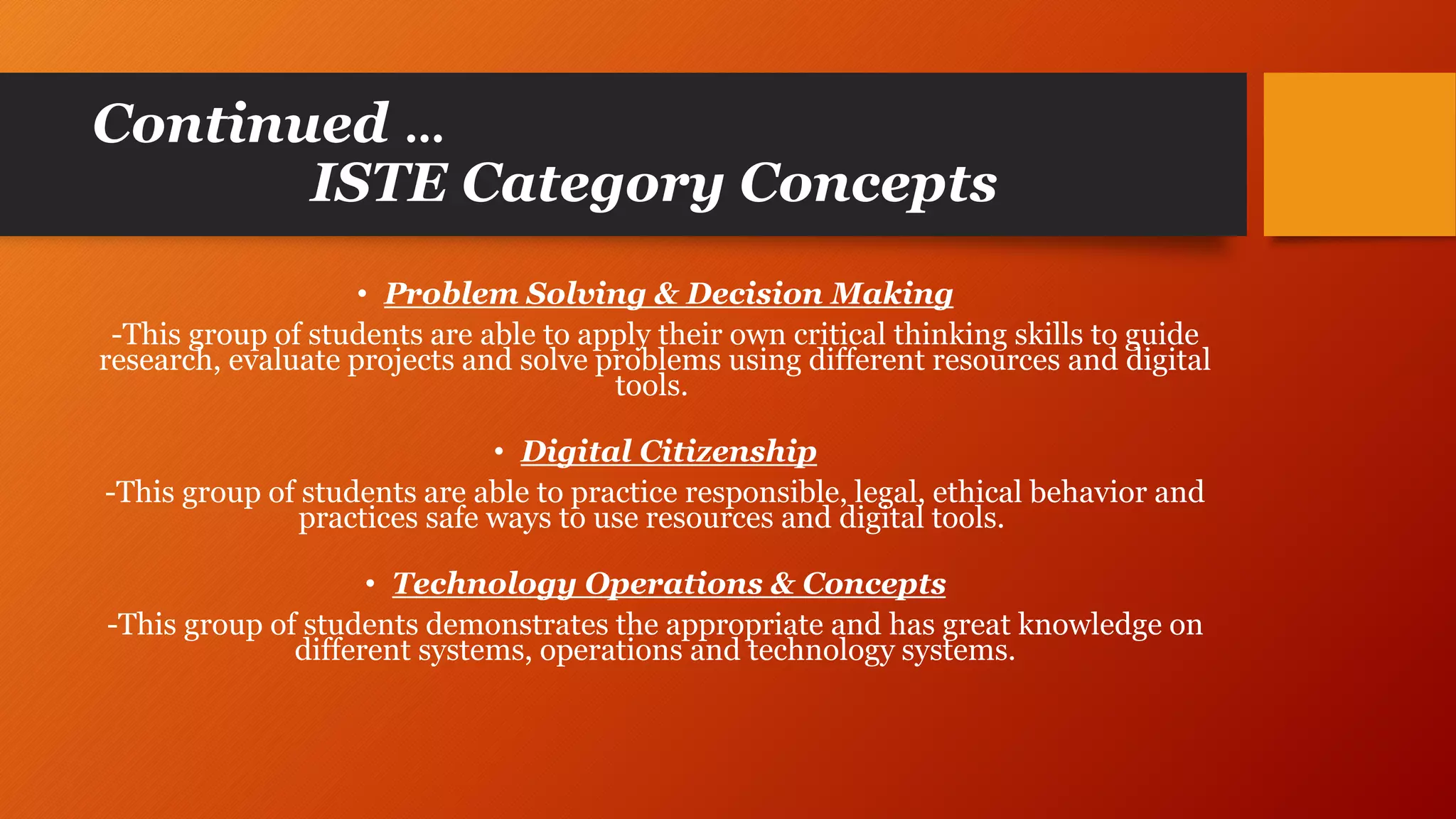 Continued …
ISTE Category Concepts

• Problem Solving & Decision Making
-This group of students are able to apply their own critical thinking skills to guide research, evaluate projects and solve problems using different resources and digital tools.

• Digital Citizenship
-This group of students are able to practice responsible, legal, ethical behavior and practices safe ways to use resources and digital tools.

• Technology Operations & Concepts
-This group of students demonstrates the appropriate and has great knowledge on different systems, operations and technology systems.